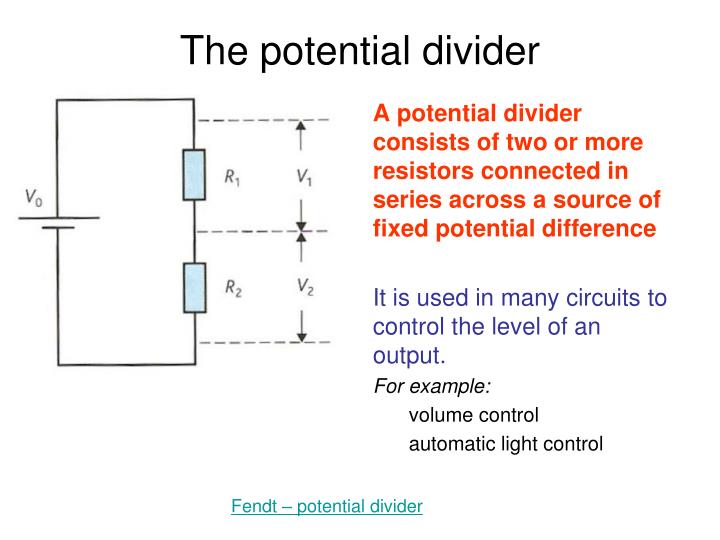 The potential divider

$V_0$

$R_1$

$V_1$

$R_2$

$V_2$

A potential divider consists of two or more resistors connected in series across a source of fixed potential difference

It is used in many circuits to control the level of an output.

For example:

volume control

automatic light control

Fendt – potential divider